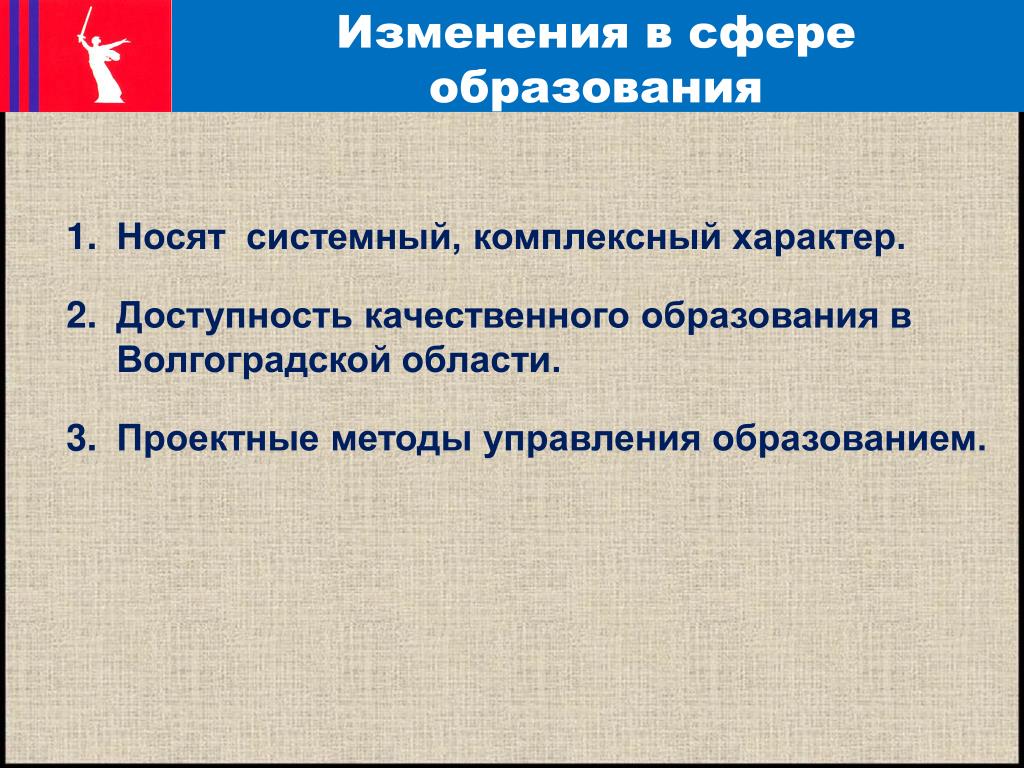 Изменения в сфере образования

1. Носят системный, комплексный характер.

2. Доступность качественного образования в Волгоградской области.

3. Проектные методы управления образованием.